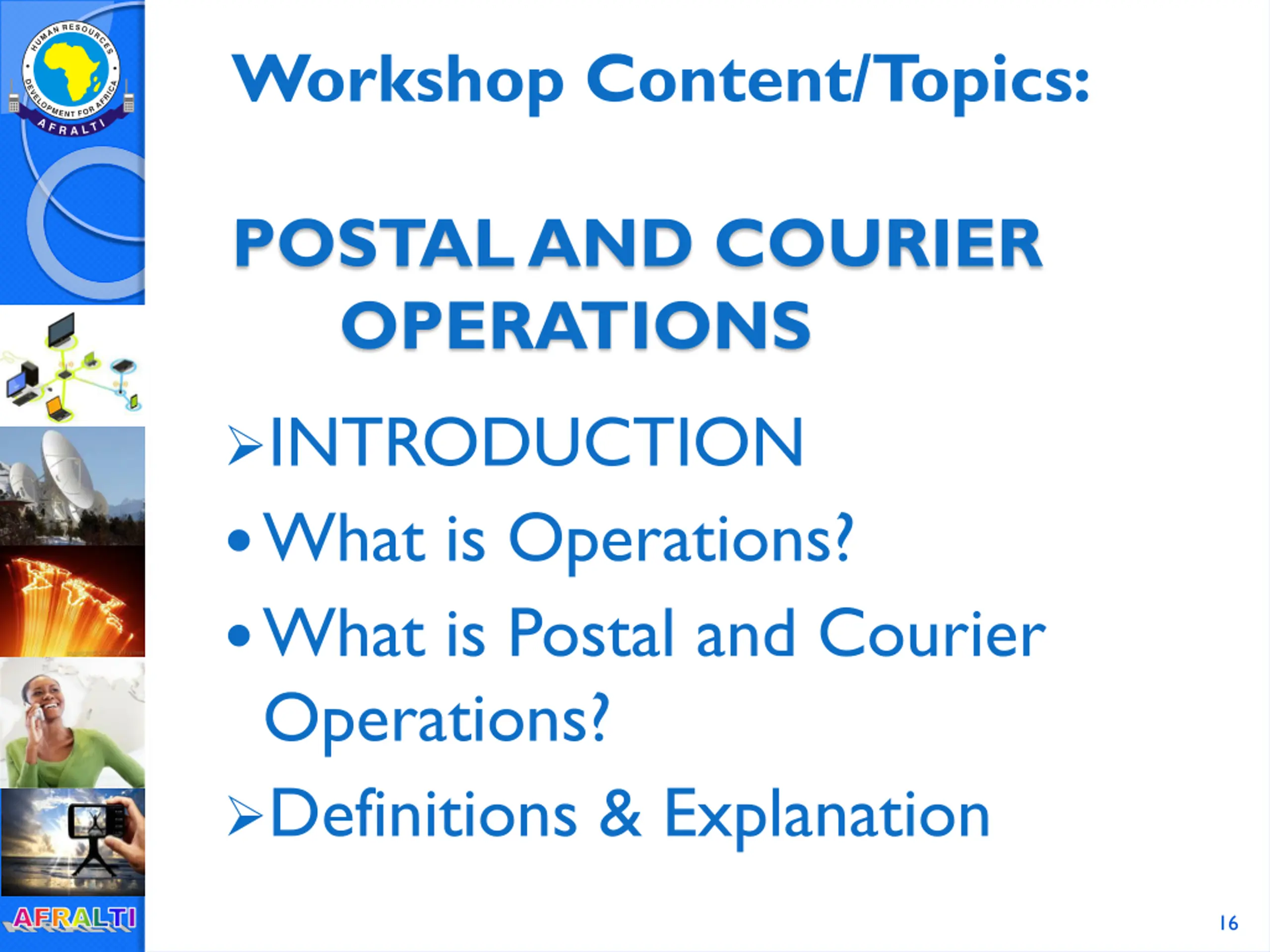 HUMAN RESOURCES DEVELOPMENT FOR AFRICA
AFRALTI

Workshop Content/Topics:

POSTAL AND COURIER OPERATIONS

➢INTRODUCTION
• What is Operations?
• What is Postal and Courier Operations?
➢Definitions & Explanation

AFRALTI

16